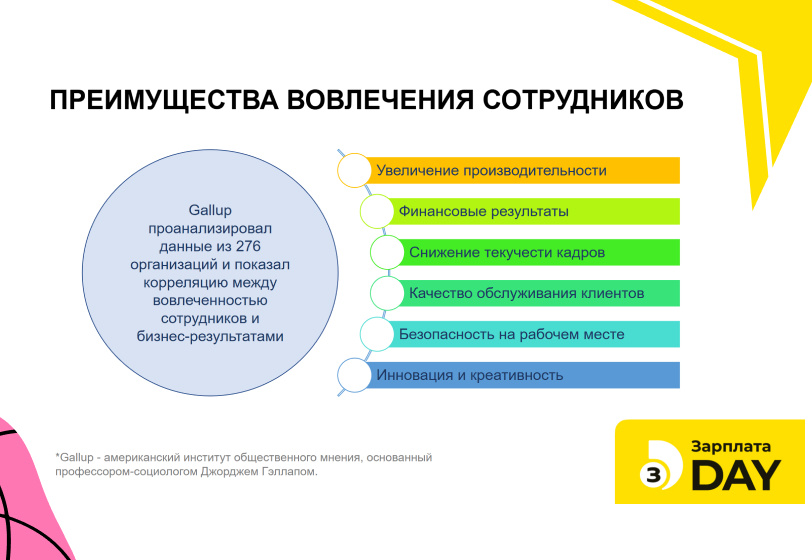 ПРЕИМУЩЕСТВА ВОВЛЕЧЕНИЯ СОТРУДНИКОВ

Gallup проанализировал данные из 276 организаций и показал корреляцию между вовлеченностью сотрудников и бизнес-результатами

Увеличение производительности

Финансовые результаты

Снижение текучести кадров

Качество обслуживания клиентов

Безопасность на рабочем месте

Инновация и креативность

*Gallup - американский институт общественного мнения, основанный профессором-социологом Джорджем Гэллапом.

З Зарплата DAY